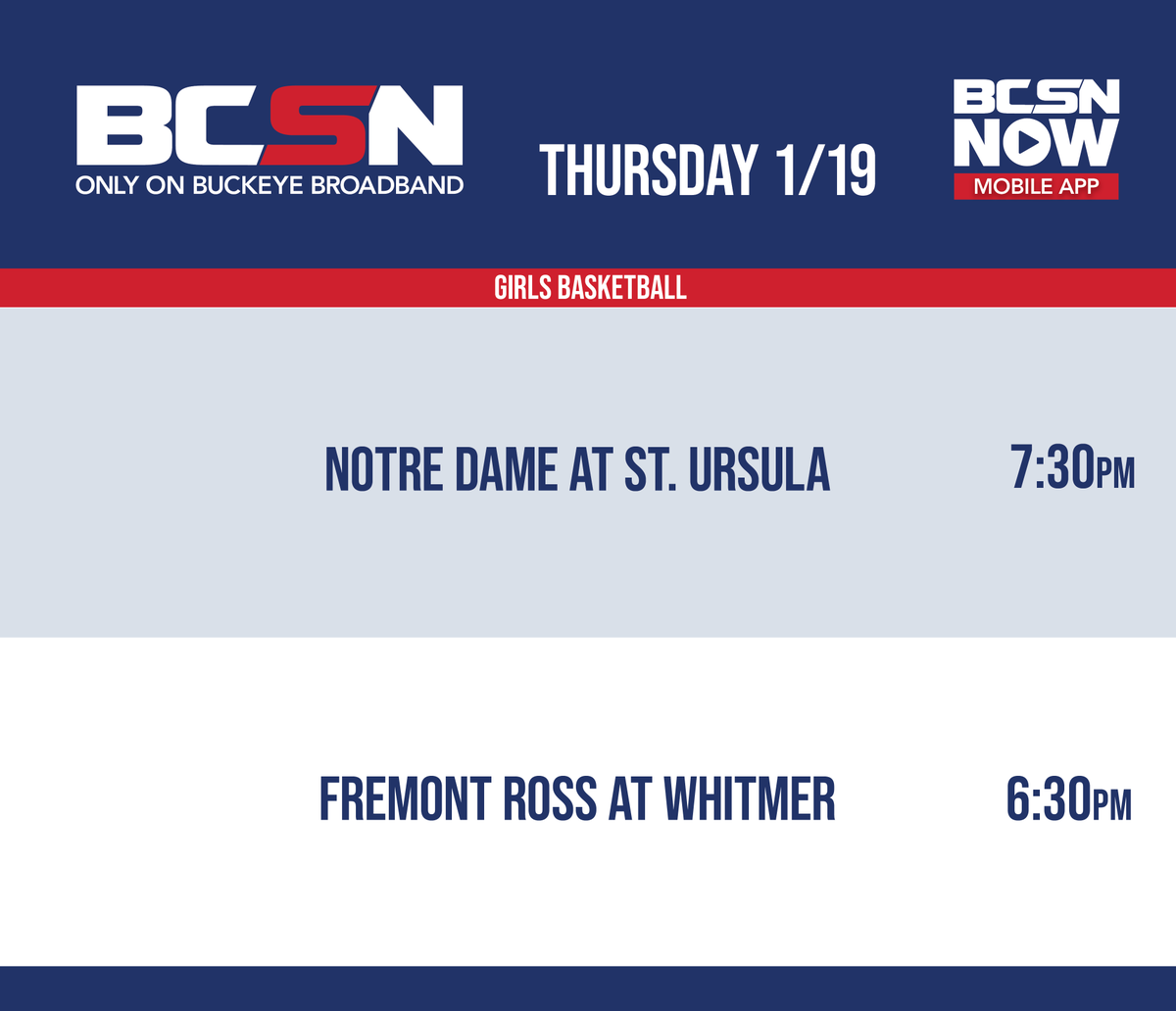 BCSN
ONLY ON BUCKEYE BROADBAND

THURSDAY 1/19

BCSN
NOW
MOBILE APP

GIRLS BASKETBALL

NOTRE DAME AT ST. URSULA 7:30PM

FREMONT ROSS AT WHITMER 6:30PM